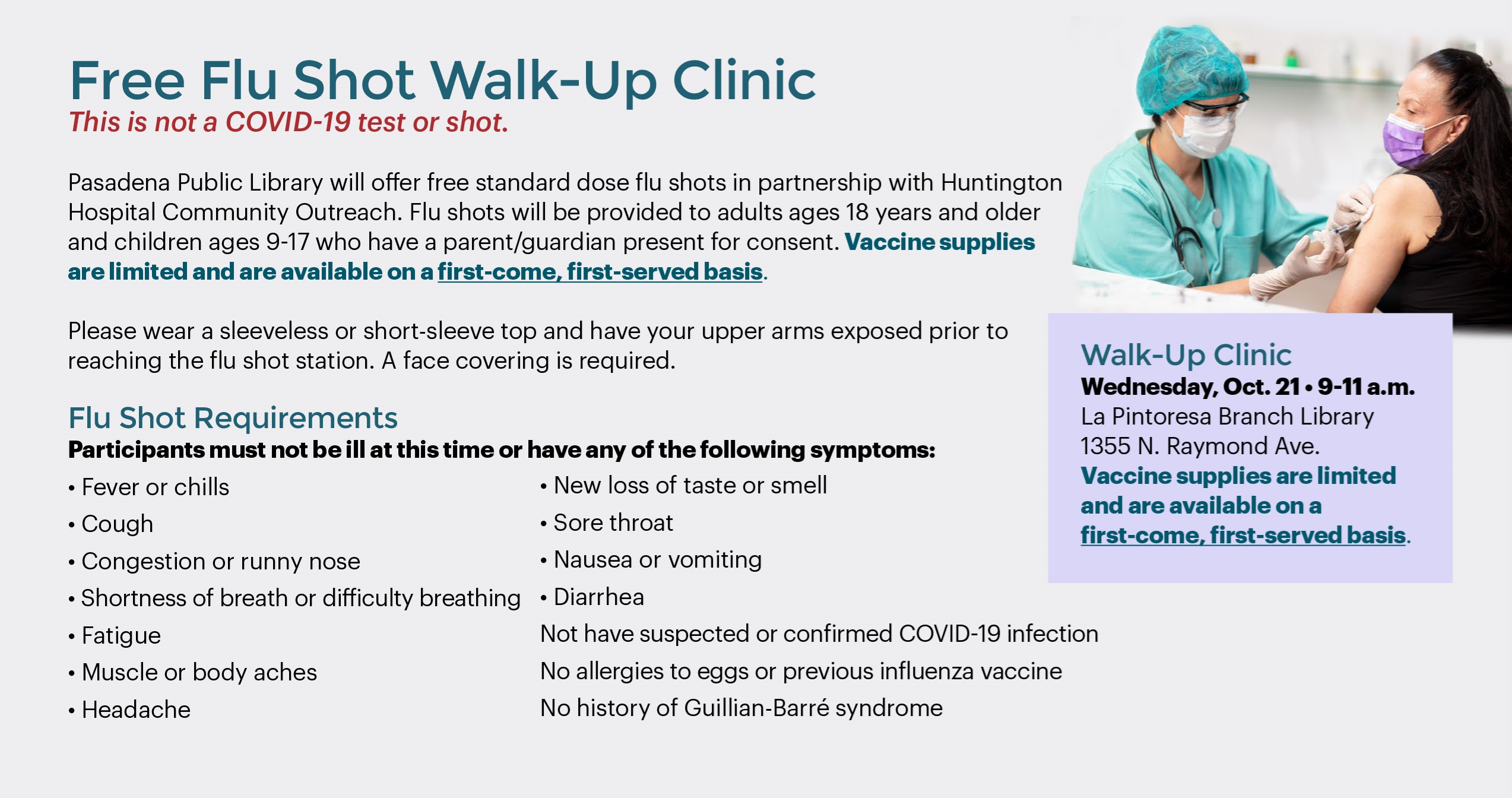 Free Flu Shot Walk-Up Clinic
This is not a COVID-19 test or shot.

Pasadena Public Library will offer free standard dose flu shots in partnership with Huntington Hospital Community Outreach. Flu shots will be provided to adults ages 18 years and older and children ages 9-17 who have a parent/guardian present for consent. Vaccine supplies are limited and are available on a first-come, first-served basis.

Please wear a sleeveless or short-sleeve top and have your upper arms exposed prior to reaching the flu shot station. A face covering is required.

Flu Shot Requirements
Participants must not be ill at this time or have any of the following symptoms:

• Fever or chills
• Cough
• Congestion or runny nose
• Shortness of breath or difficulty breathing
• Fatigue
• Muscle or body aches
• Headache

• New loss of taste or smell
• Sore throat
• Nausea or vomiting
• Diarrhea
Not have suspected or confirmed COVID-19 infection
No allergies to eggs or previous influenza vaccine
No history of Guillian-Barré syndrome

Walk-Up Clinic
Wednesday, Oct. 21 • 9-11 a.m.
La Pintoresa Branch Library
1355 N. Raymond Ave.
Vaccine supplies are limited and are available on a first-come, first-served basis.